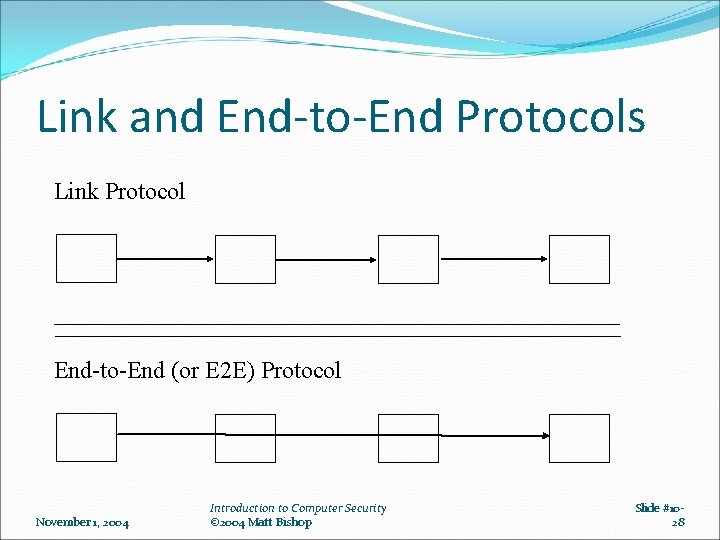 Link and End-to-End Protocols

Link Protocol

End-to-End (or E2E) Protocol

November 1, 2004

Introduction to Computer Security
©2004 Matt Bishop

Slide #10-28